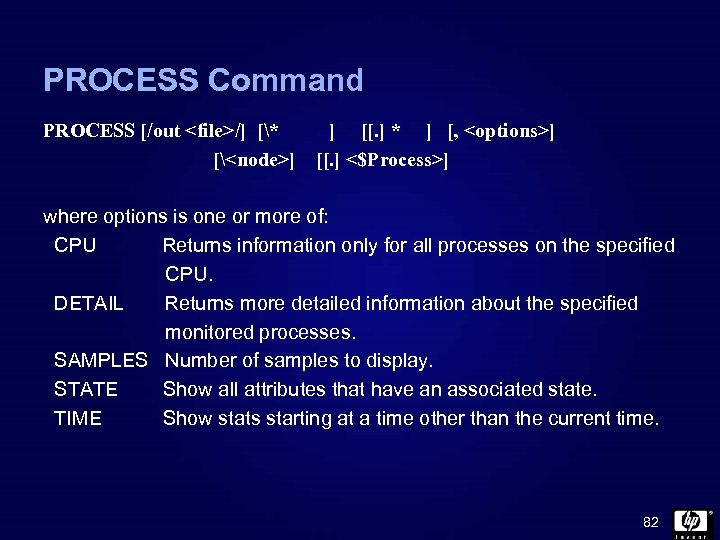 PROCESS Command

PROCESS [/out <file>/] [\* ] [[.] * ] [, <options>]
[\<node>] [[.] <$Process>]

where options is one or more of:
CPU Returns information only for all processes on the specified CPU.
DETAIL Returns more detailed information about the specified monitored processes.
SAMPLES Number of samples to display.
STATE Show all attributes that have an associated state.
TIME Show stats starting at a time other than the current time.

82

hp
invent